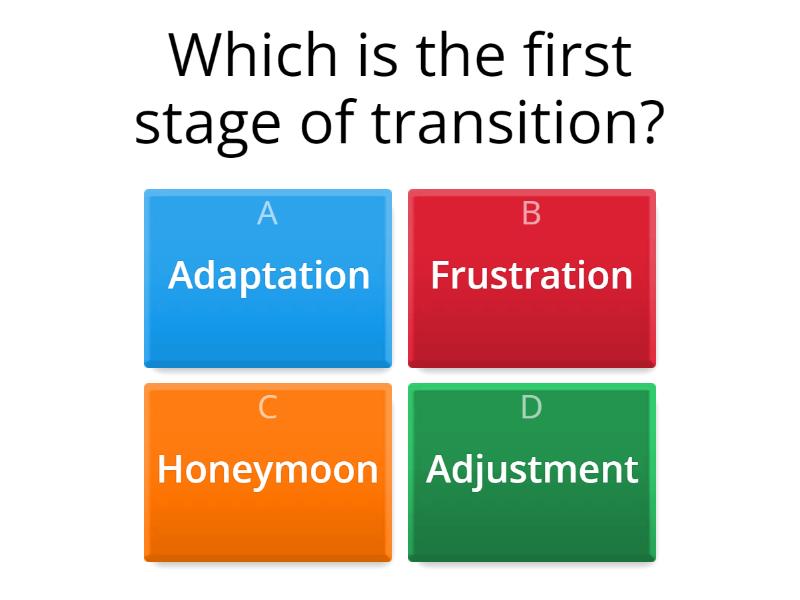 Which is the first stage of transition?

A
Adaptation

B
Frustration

C
Honeymoon

D
Adjustment